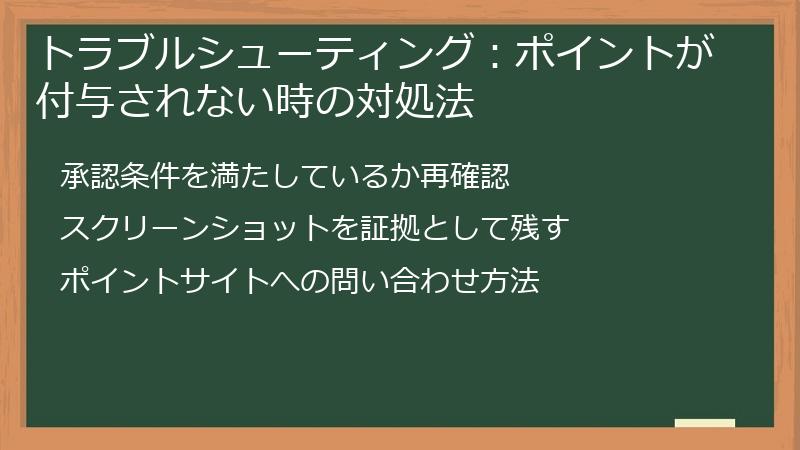 トラブルシューティング：ポイントが付与されない時の対処法

承認条件を満たしているか再確認

スクリーンショットを証拠として残す

ポイントサイトへの問い合わせ方法